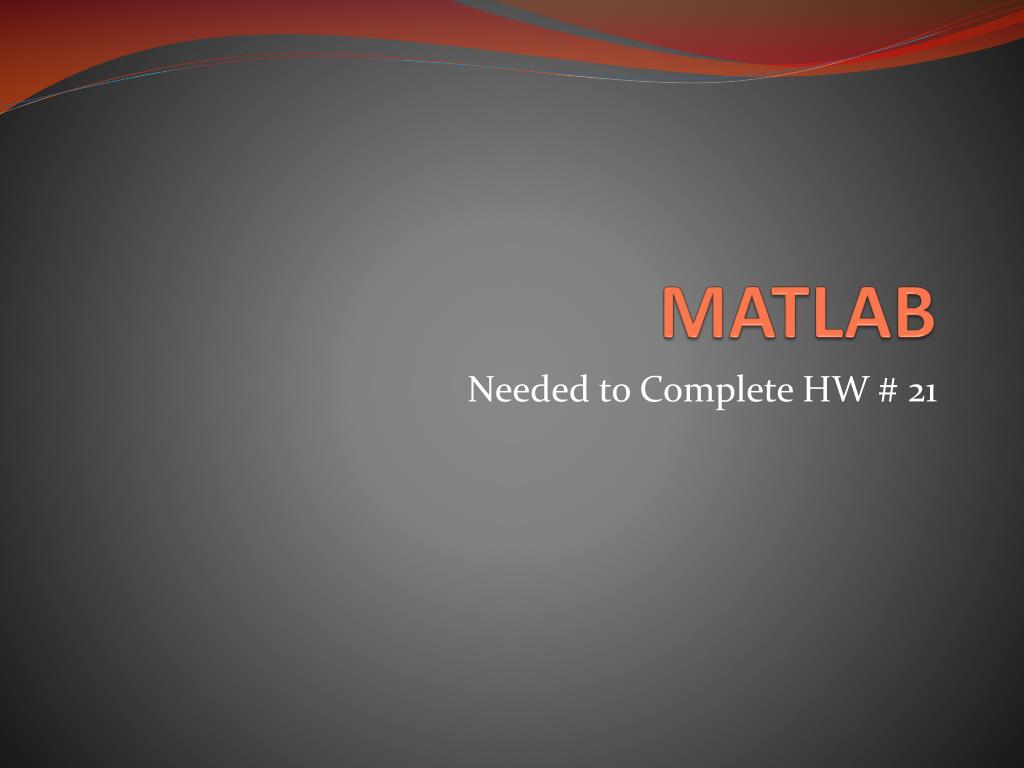 MATLAB

Needed to Complete HW # 21